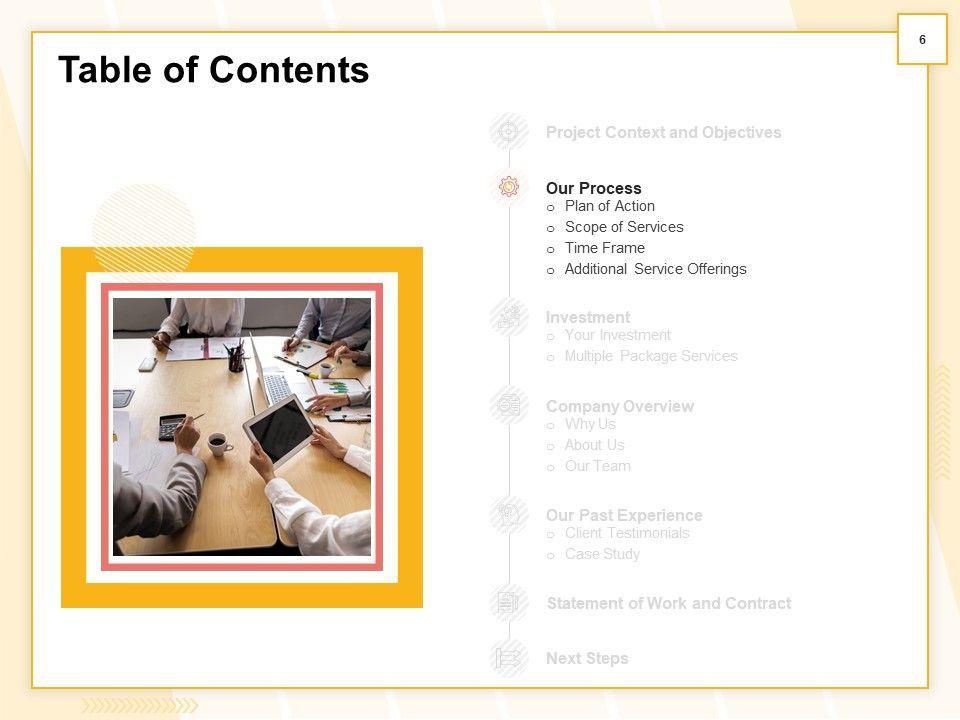 6

Table of Contents

Project Context and Objectives

Our Process
o Plan of Action
o Scope of Services
o Time Frame
o Additional Service Offerings

Investment
o Your Investment
o Multiple Package Services

Company Overview
o Why Us
o About Us
o Our Team

Our Past Experience
o Client Testimonials
o Case Study

Statement of Work and Contract

Next Steps